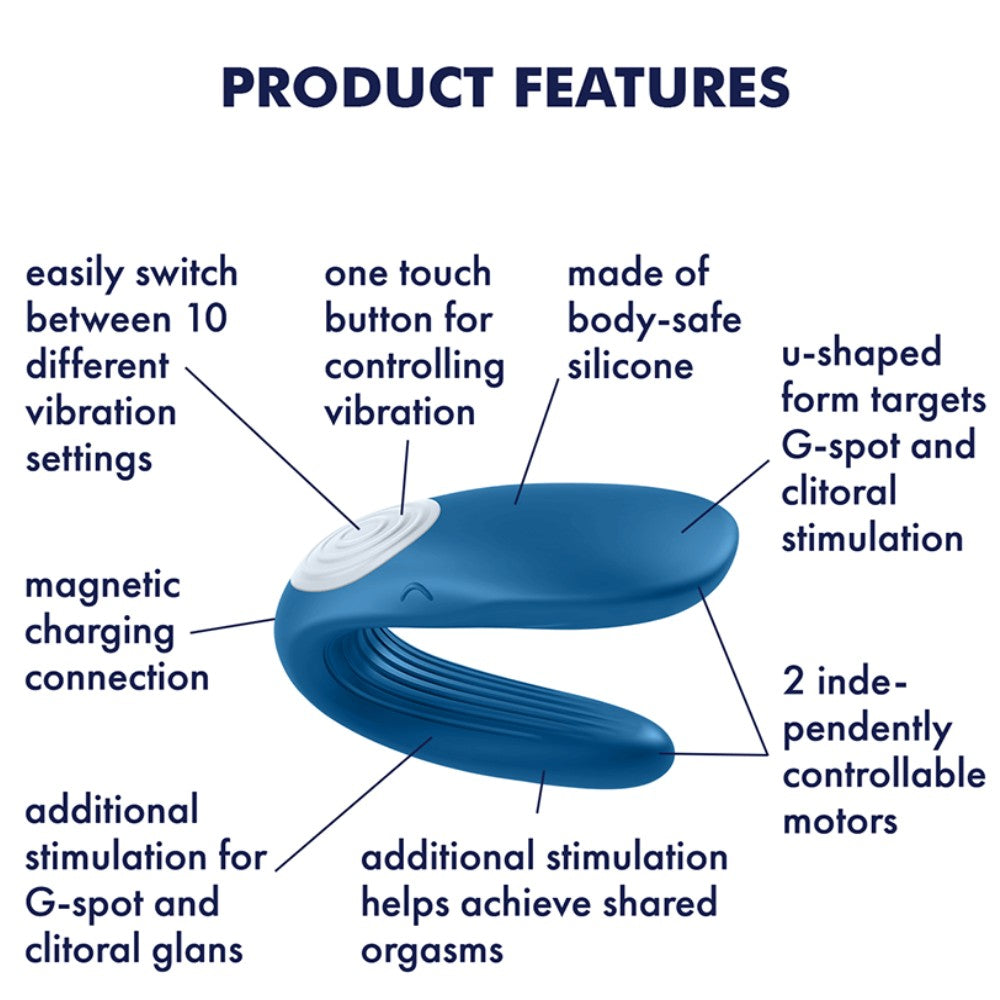 PRODUCT FEATURES

easily switch between 10 different vibration settings

one touch button for controlling vibration

made of body-safe silicone

u-shaped form targets G-spot and clitoral stimulation

magnetic charging connection

2 independently controllable motors

additional stimulation for G-spot and clitoral glans

additional stimulation helps achieve shared orgasms